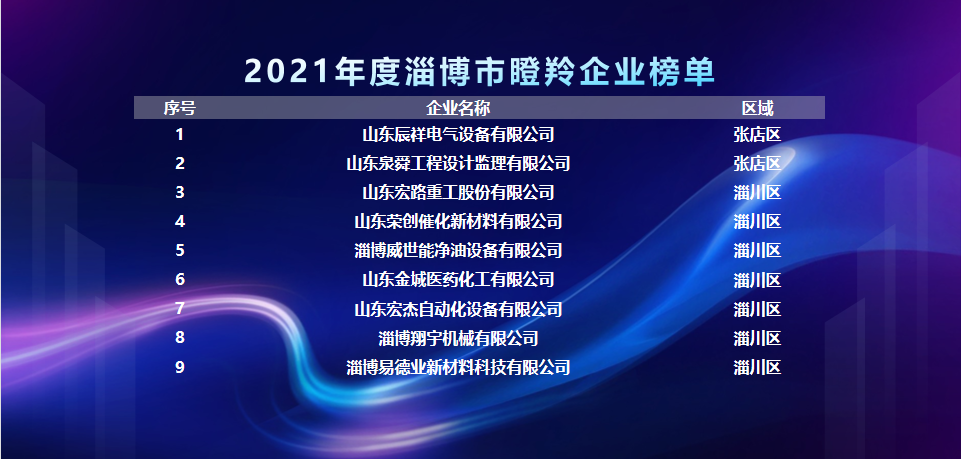 2021年度淄博市瞪羚企业榜单

| 序号 | 企业名称 | 区域 |
|---|---|---|
| 1 | 山东辰祥电气设备有限公司 | 张店区 |
| 2 | 山东泉舜工程设计监理有限公司 | 张店区 |
| 3 | 山东宏路重工股份有限公司 | 淄川区 |
| 4 | 山东荣创催化新材料有限公司 | 淄川区 |
| 5 | 淄博威世能净油设备有限公司 | 淄川区 |
| 6 | 山东金城医药化工有限公司 | 淄川区 |
| 7 | 山东宏杰自动化设备有限公司 | 淄川区 |
| 8 | 淄博翔宇机械有限公司 | 淄川区 |
| 9 | 淄博易德业新材料科技有限公司 | 淄川区 |